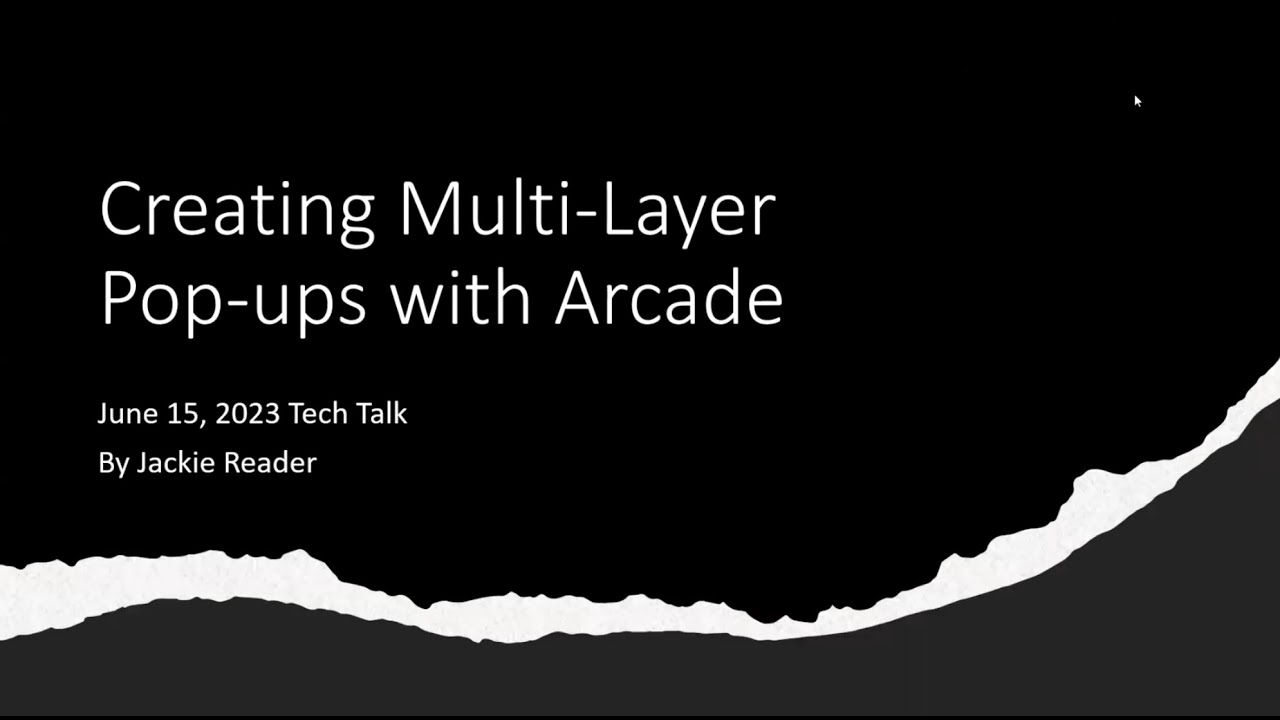 Creating Multi-Layer Pop-ups with Arcade

June 15, 2023 Tech Talk

By Jackie Reader